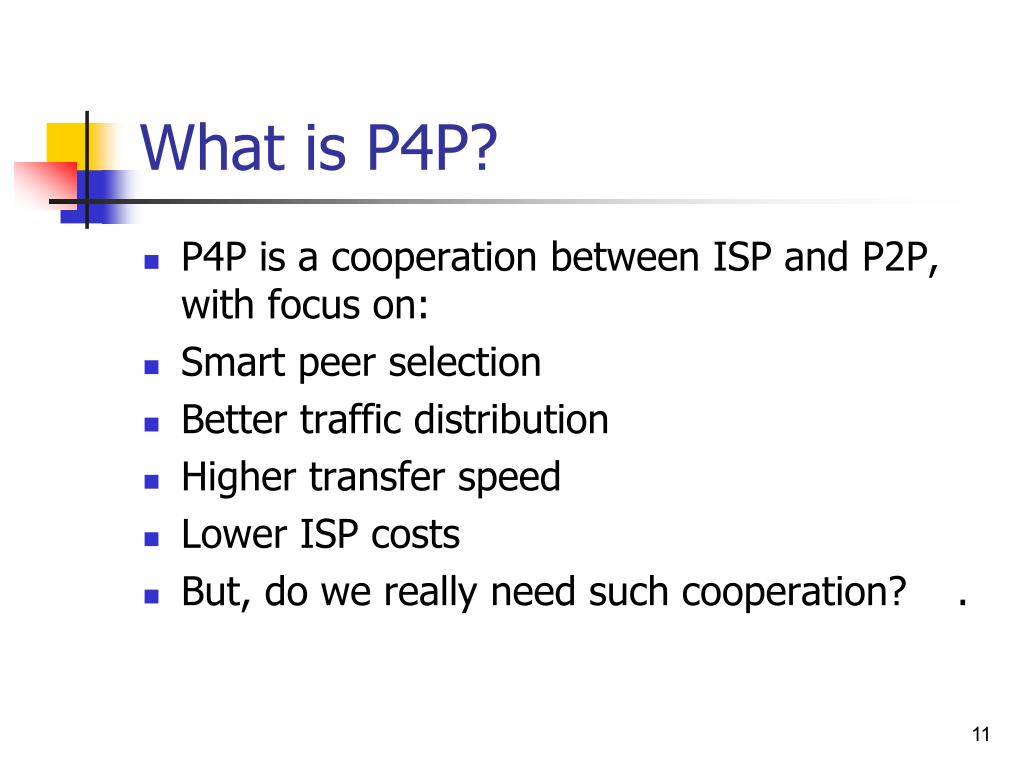 What is P4P?

- P4P is a cooperation between ISP and P2P, with focus on:
- Smart peer selection
- Better traffic distribution
- Higher transfer speed
- Lower ISP costs
- But, do we really need such cooperation? .

11